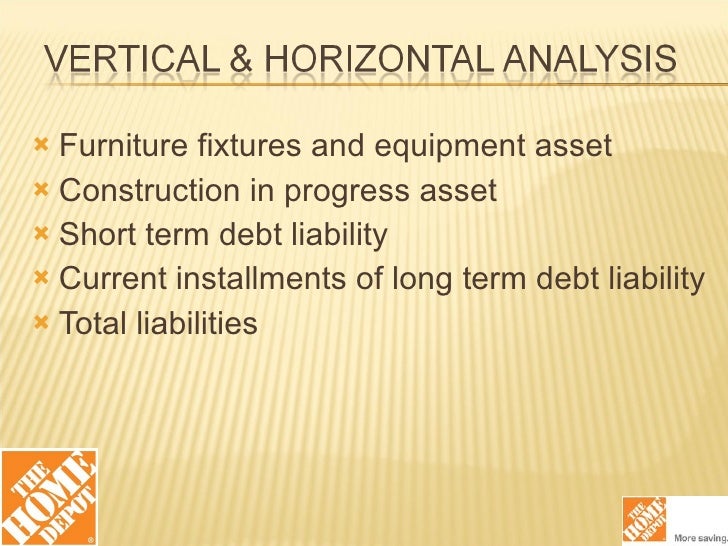 VERTICAL & HORIZONTAL ANALYSIS

Furniture fixtures and equipment asset
Construction in progress asset
Short term debt liability
Current installments of long term debt liability
Total liabilities

THE HOME DEPOT

THE HOME DEPOT
More saving.